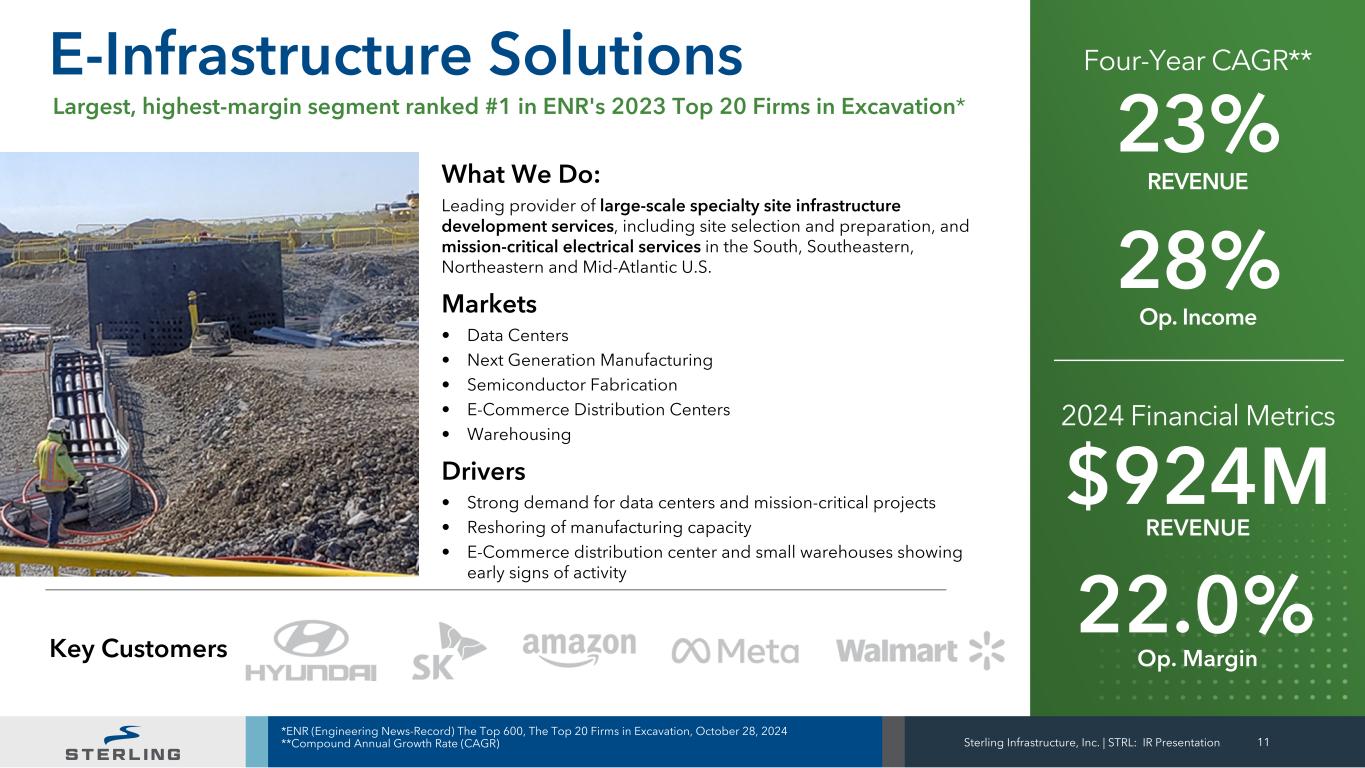 E-Infrastructure Solutions

Largest, highest-margin segment ranked #1 in ENR's 2023 Top 20 Firms in Excavation*

What We Do:

Leading provider of large-scale specialty site infrastructure development services, including site selection and preparation, and mission-critical electrical services in the South, Southeastern, Northeastern and Mid-Atlantic U.S.

Markets

• Data Centers
• Next Generation Manufacturing
• Semiconductor Fabrication
• E-Commerce Distribution Centers
• Warehousing

Drivers

• Strong demand for data centers and mission-critical projects
• Reshoring of manufacturing capacity
• E-Commerce distribution center and small warehouses showing early signs of activity

Key Customers

HYUNDAI SK amazon Meta Walmart

Four-Year CAGR**

23%
REVENUE

28%
Op. Income

2024 Financial Metrics

$924M
REVENUE

22.0%
Op. Margin

STERLING

*ENR (Engineering News-Record) The Top 600, The Top 20 Firms in Excavation, October 28, 2024
**Compound Annual Growth Rate (CAGR)

Sterling Infrastructure, Inc. | STRL: IR Presentation 11